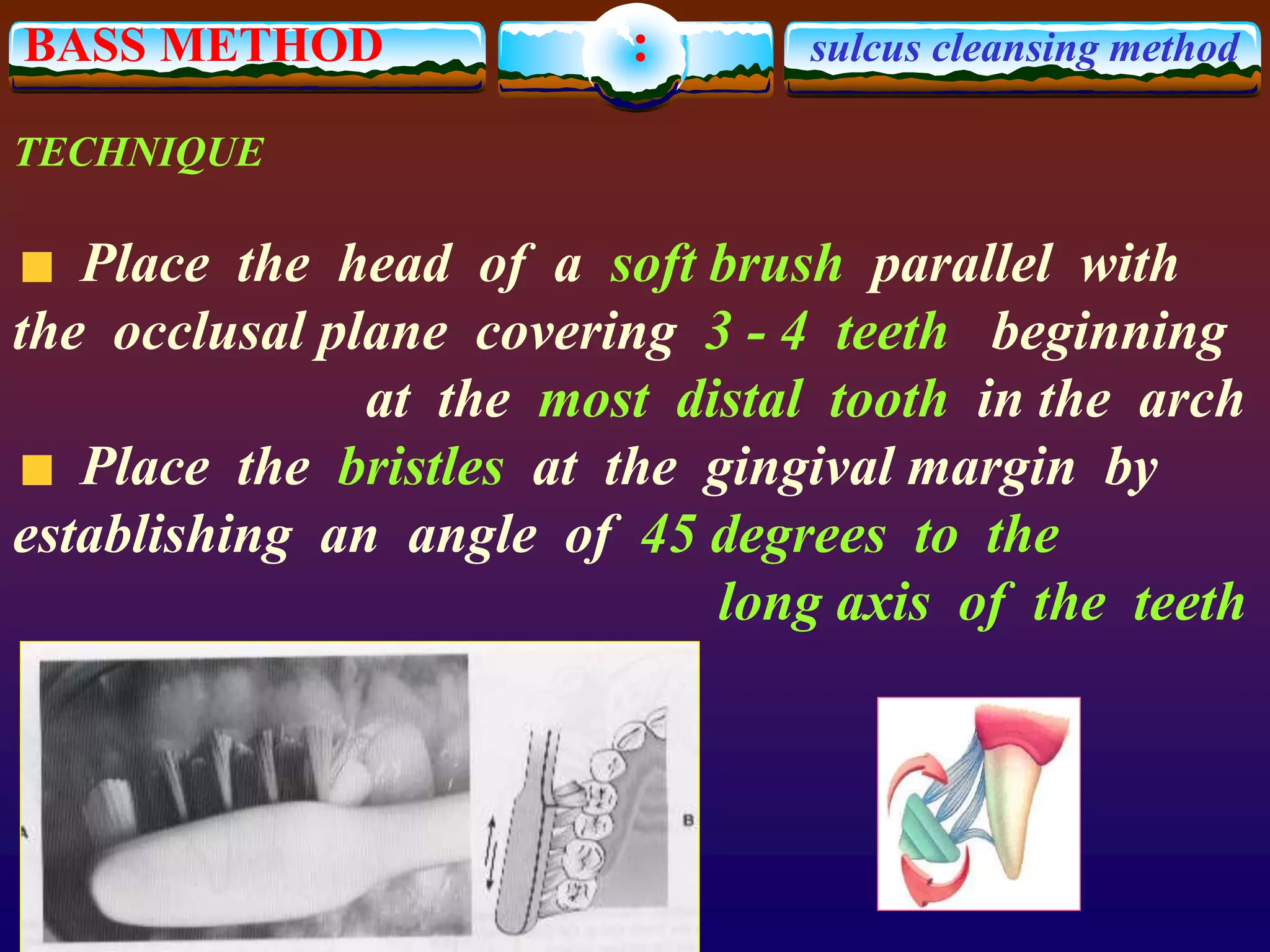 BASS METHOD : sulcus cleansing method

TECHNIQUE

■ Place the head of a soft brush parallel with the occlusal plane covering 3 - 4 teeth beginning at the most distal tooth in the arch

■ Place the bristles at the gingival margin by establishing an angle of 45 degrees to the long axis of the teeth

A

B